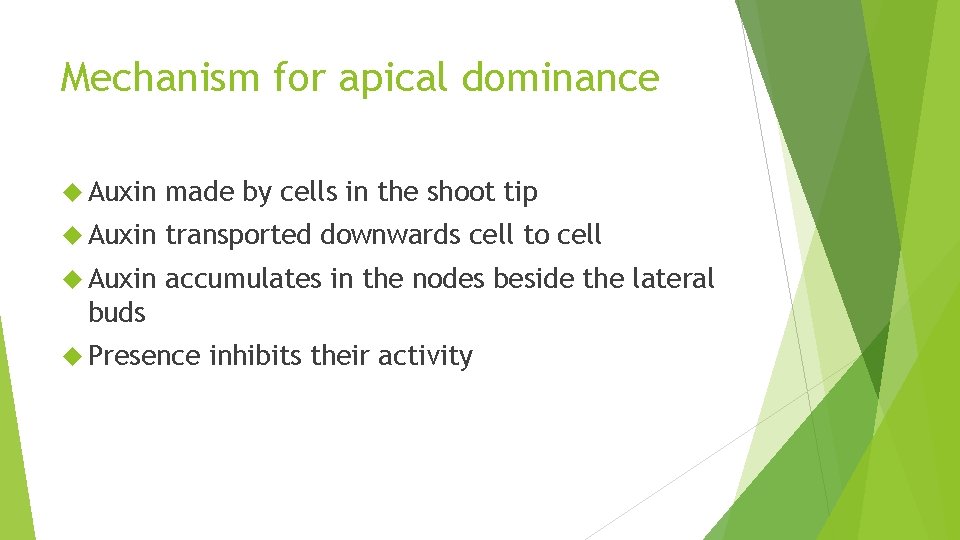 Mechanism for apical dominance

Auxin made by cells in the shoot tip

Auxin transported downwards cell to cell

Auxin accumulates in the nodes beside the lateral buds

Presence inhibits their activity